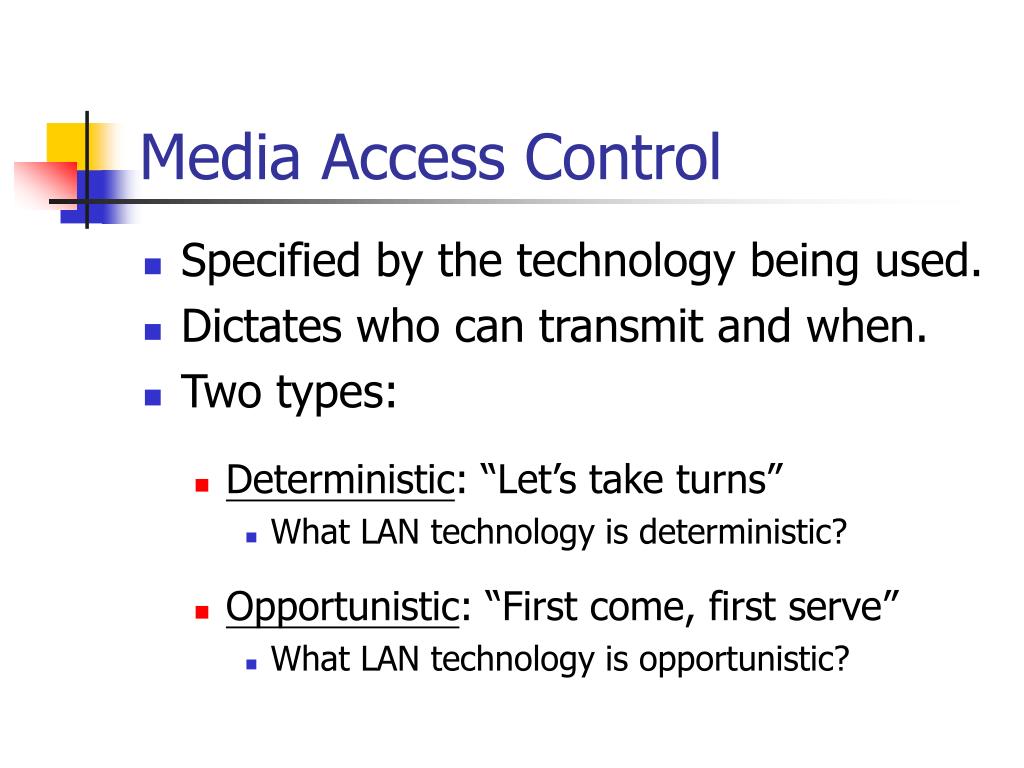 Media Access Control

- Specified by the technology being used.
- Dictates who can transmit and when.
- Two types:
  - Deterministic: “Let’s take turns”
    - What LAN technology is deterministic?
  - Opportunistic: “First come, first serve”
    - What LAN technology is opportunistic?